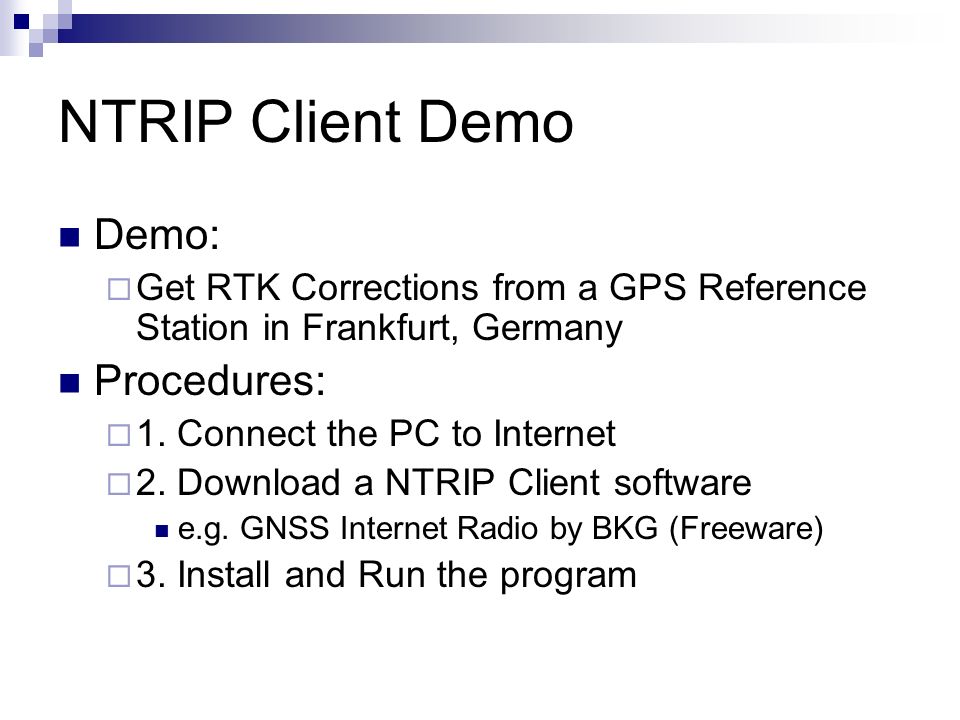 NTRIP Client Demo

Demo:

Get RTK Corrections from a GPS Reference Station in Frankfurt, Germany

Procedures:

1. Connect the PC to Internet

2. Download a NTRIP Client software

e.g. GNSS Internet Radio by BKG (Freeware)

3. Install and Run the program